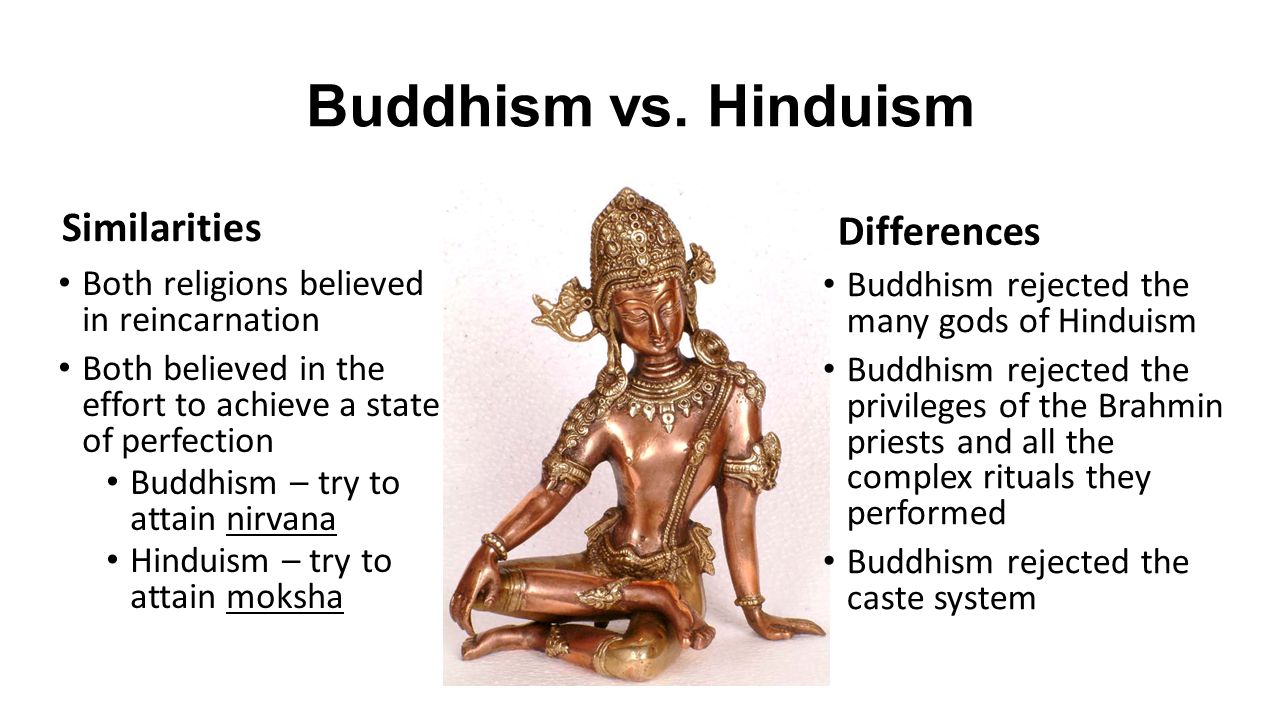 Buddhism vs. Hinduism

Similarities

• Both religions believed in reincarnation
• Both believed in the effort to achieve a state of perfection
  • Buddhism – try to attain nirvana
  • Hinduism – try to attain moksha

Differences

• Buddhism rejected the many gods of Hinduism
• Buddhism rejected the privileges of the Brahmin priests and all the complex rituals they performed
• Buddhism rejected the caste system